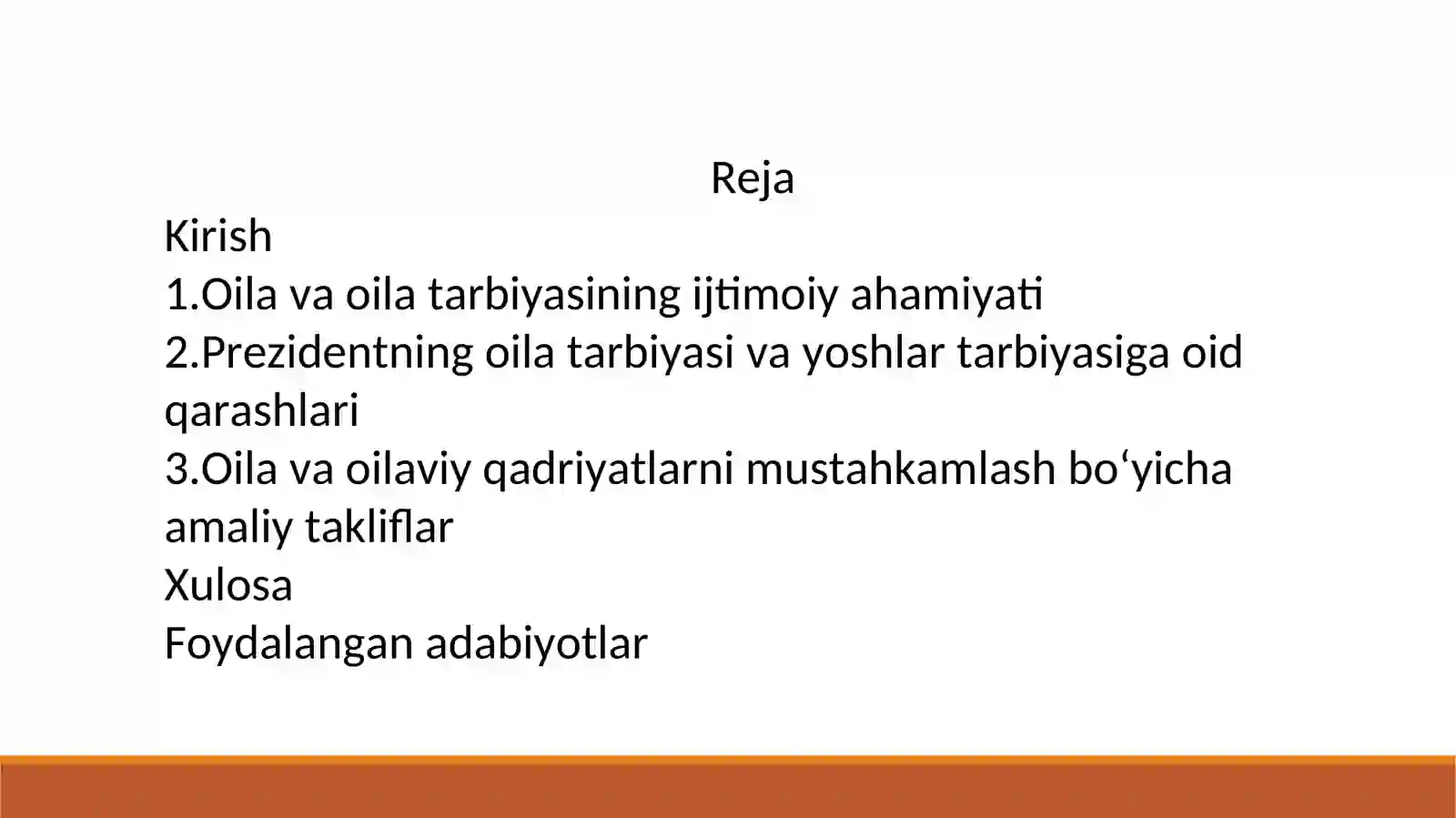 Reja

Kirish
1.Oila va oila tarbiyasining ijtimoiy ahamiyati
2.Prezidentning oila tarbiyasi va yoshlar tarbiyasiga oid qarashlari
3.Oila va oilaviy qadriyatlarni mustahkamlash bo‘yicha amaliy takliflar
Xulosa
Foydalangan adabiyotlar